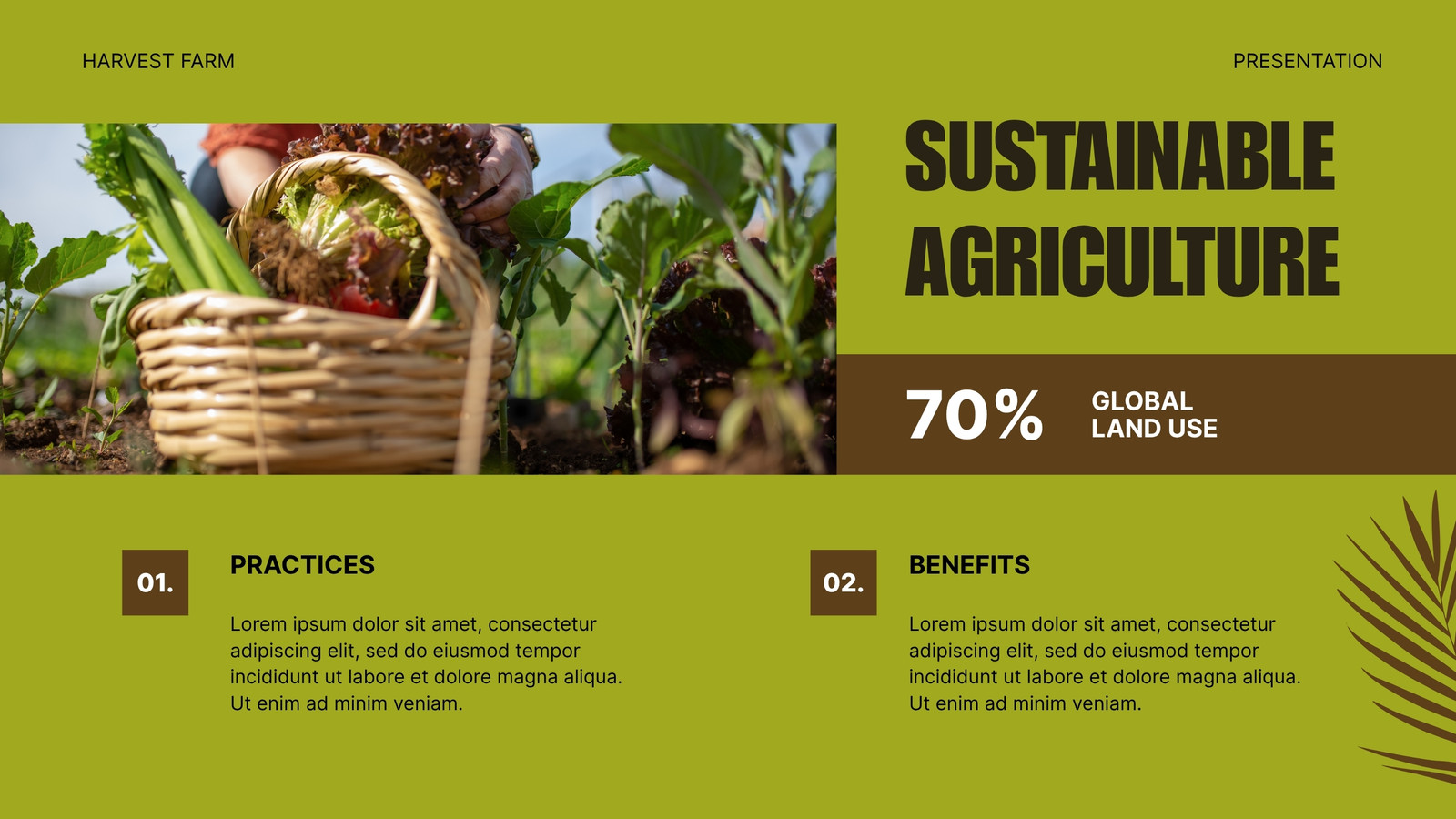 HARVEST FARM

PRESENTATION

SUSTAINABLE AGRICULTURE

70%

GLOBAL LAND USE

01.

PRACTICES

Lorem ipsum dolor sit amet, consectetur adipiscing elit, sed do eiusmod tempor incididunt ut labore et dolore magna aliqua. Ut enim ad minim veniam.

02.

BENEFITS

Lorem ipsum dolor sit amet, consectetur adipiscing elit, sed do eiusmod tempor incididunt ut labore et dolore magna aliqua. Ut enim ad minim veniam.